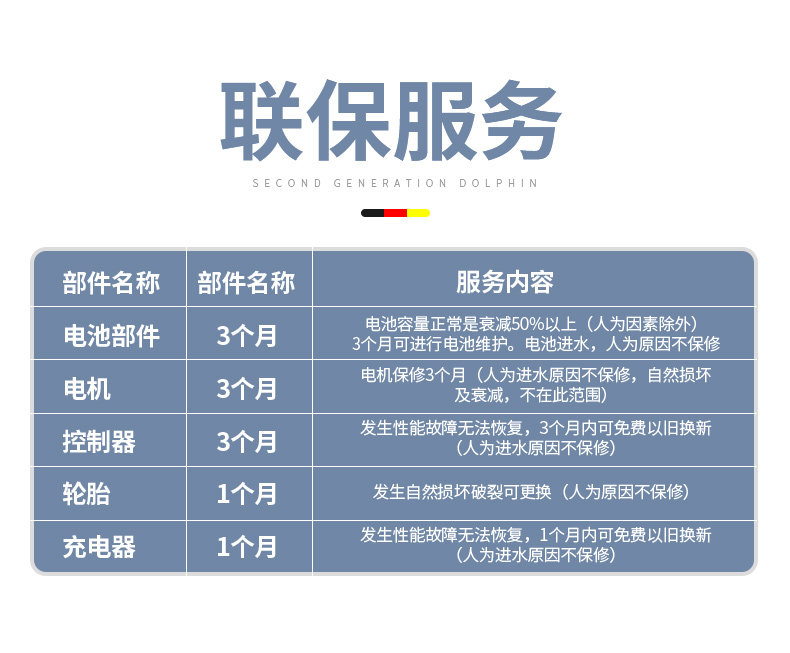 联保服务

SECOND GENERATION DOLPHIN

| 部件名称 | 部件名称 | 服务内容 |
|---|---|---|
| 电池部件 | 3个月 | 电池容量正常是衰减50%以上（人为因素除外）3个月可进行电池维护。电池进水，人为原因不保修 |
| 电机 | 3个月 | 电机保修3个月（人为进水原因不保修，自然损坏及衰减，不在此范围） |
| 控制器 | 3个月 | 发生性能故障无法恢复，3个月内可免费以旧换新（人为进水原因不保修） |
| 轮胎 | 1个月 | 发生自然损坏破裂可更换（人为原因不保修） |
| 充电器 | 1个月 | 发生性能故障无法恢复，1个月内可免费以旧换新（人为进水原因不保修） |